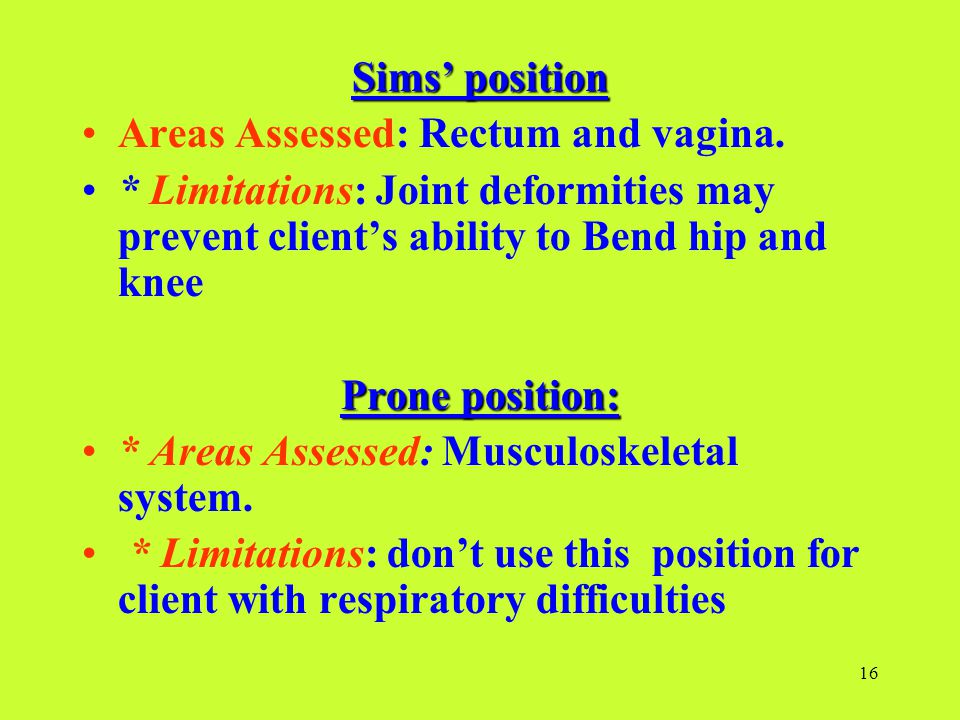 Sims’ position

• Areas Assessed: Rectum and vagina.
• * Limitations: Joint deformities may prevent client’s ability to Bend hip and knee

Prone position:

• * Areas Assessed: Musculoskeletal system.
• * Limitations: don’t use this position for client with respiratory difficulties

16